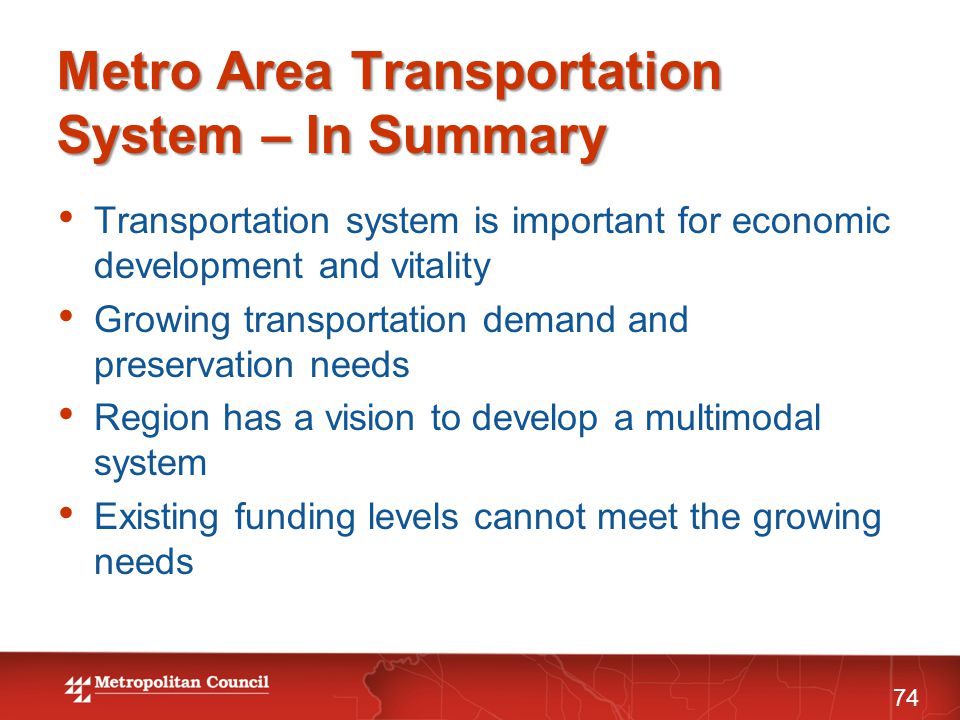 Metro Area Transportation System – In Summary

• Transportation system is important for economic development and vitality

• Growing transportation demand and preservation needs

• Region has a vision to develop a multimodal system

• Existing funding levels cannot meet the growing needs

Metropolitan Council

74